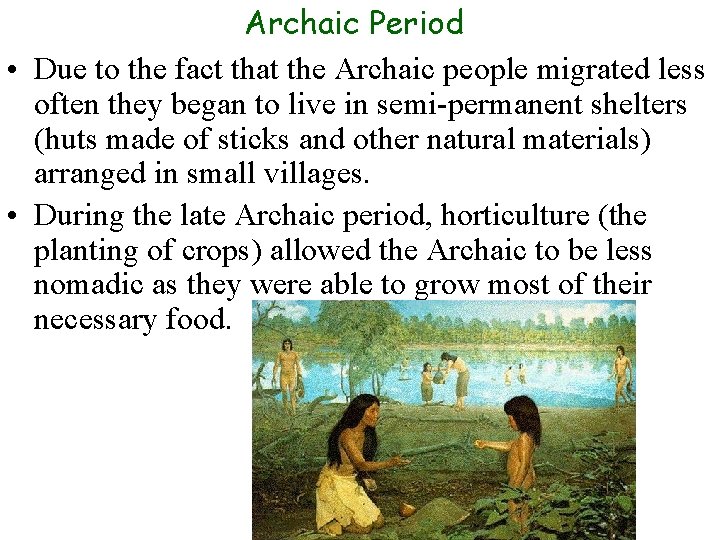 Archaic Period

• Due to the fact that the Archaic people migrated less often they began to live in semi-permanent shelters (huts made of sticks and other natural materials) arranged in small villages.

• During the late Archaic period, horticulture (the planting of crops) allowed the Archaic to be less nomadic as they were able to grow most of their necessary food.